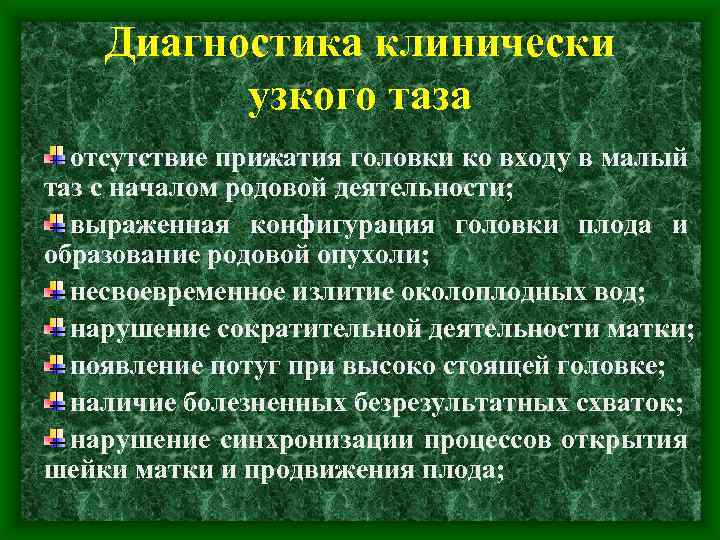 Диагностика клинически узкого таза

отсутствие прижатия головки ко входу в малый таз с началом родовой деятельности;

выраженная конфигурация головки плода и образование родовой опухоли;

несвоевременное излитие околоплодных вод;

нарушение сократительной деятельности матки;

появление потуг при высоко стоящей головке;

наличие болезненных безрезультатных схваток;

нарушение синхронизации процессов открытия шейки матки и продвижения плода;